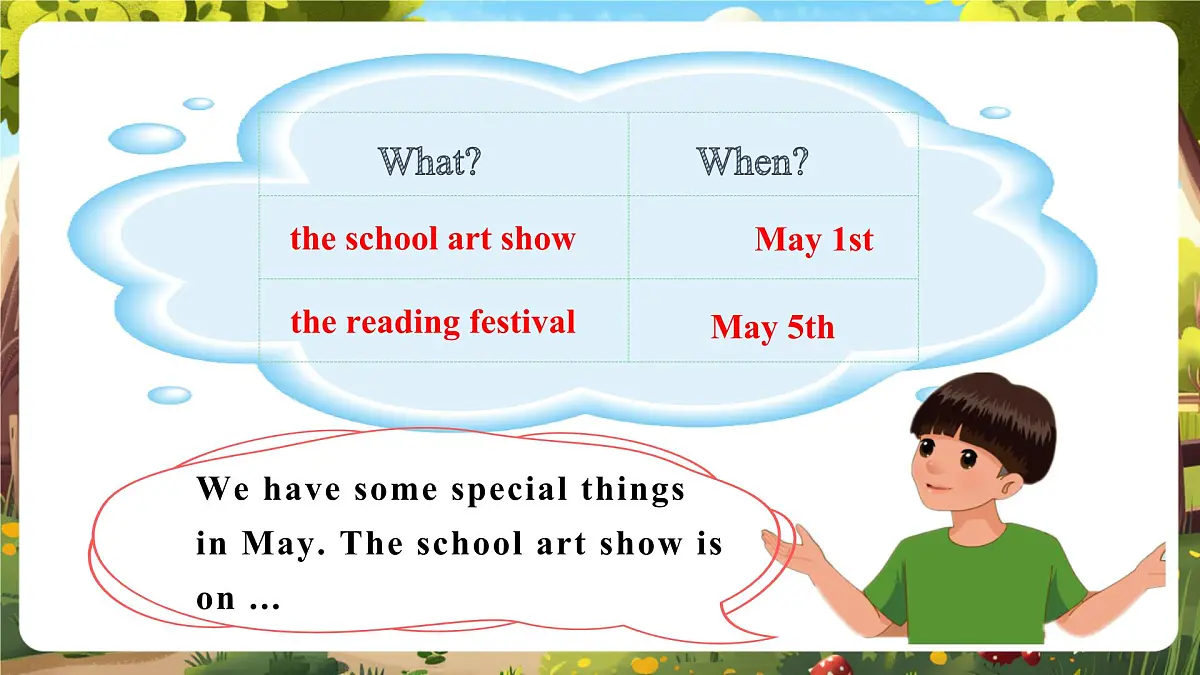 | What? | When? |
|---|---|
| the school art show | May 1st |
| the reading festival | May 5th |

We have some special things in May. The school art show is on ...